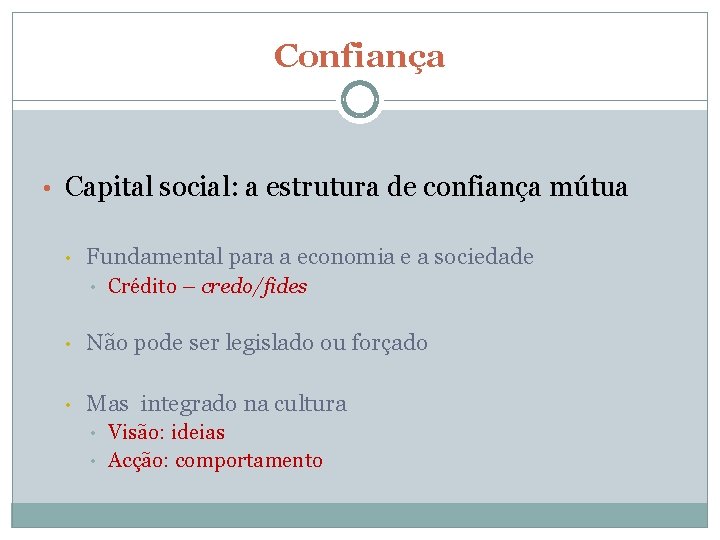 Confiança

• Capital social: a estrutura de confiança mútua

• Fundamental para a economia e a sociedade
• Crédito – credo/fides

• Não pode ser legislado ou forçado

• Mas integrado na cultura
• Visão: ideias
• Acção: comportamento